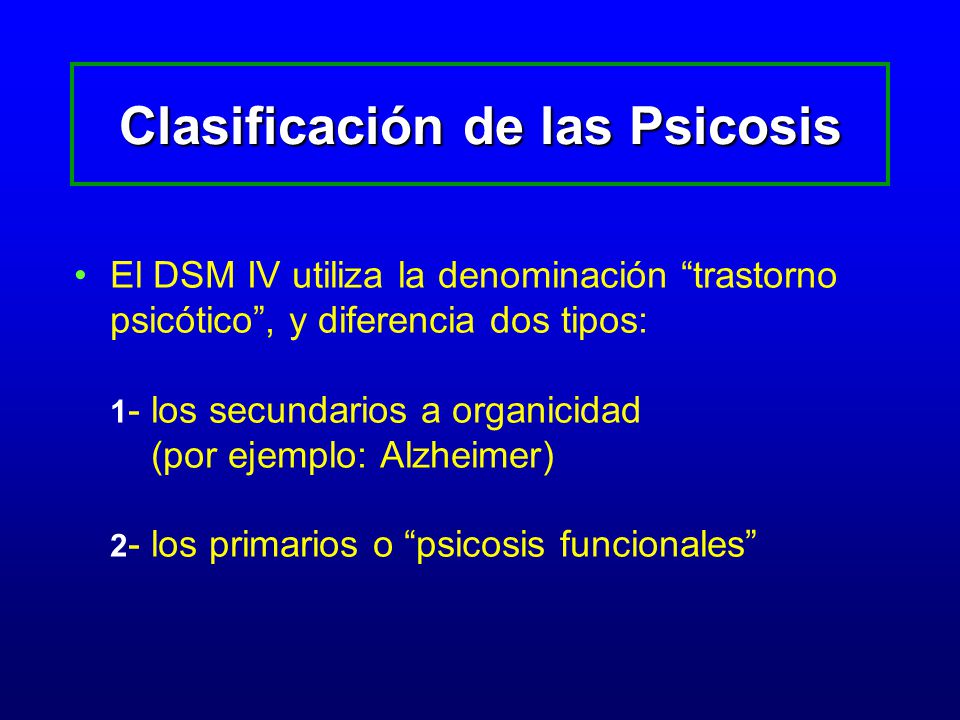 Clasificación de las Psicosis

• El DSM IV utiliza la denominación “trastorno psicótico”, y diferencia dos tipos:

1- los secundarios a organicidad (por ejemplo: Alzheimer)

2- los primarios o “psicosis funcionales”